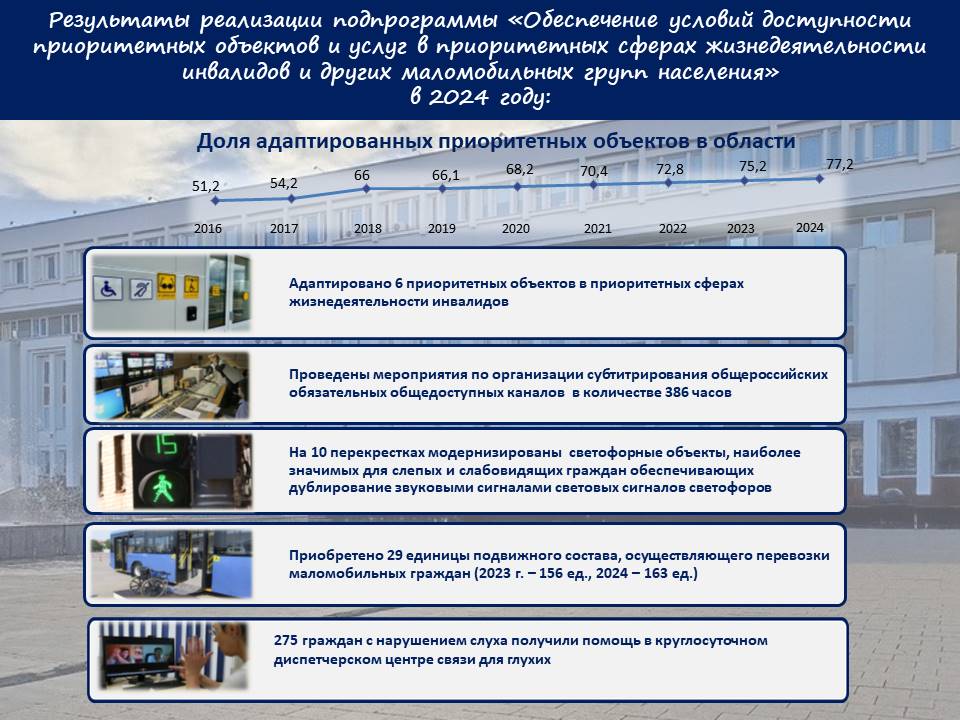 Результаты реализации подпрограммы «Обеспечение условий доступности приоритетных объектов и услуг в приоритетных сферах жизнедеятельности инвалидов и других маломобильных групп населения» в 2024 году:

Доля адаптированных приоритетных объектов в области

51,2 54,2 66 66,1 68,2 70,4 72,8 75,2 77,2

2016 2017 2018 2019 2020 2021 2022 2023 2024

Адаптировано 6 приоритетных объектов в приоритетных сферах жизнедеятельности инвалидов

Проведены мероприятия по организации субтитрирования общероссийских обязательных общедоступных каналов в количестве 386 часов

15

На 10 перекрестках модернизированы светофорные объекты, наиболее значимых для слепых и слабовидящих граждан обеспечивающих дублирование звуковыми сигналами световых сигналов светофоров

Приобретено 29 единицы подвижного состава, осуществляющего перевозки маломобильных граждан (2023 г. – 156 ед., 2024 – 163 ед.)

275 граждан с нарушением слуха получили помощь в круглосуточном диспетчерском центре связи для глухих